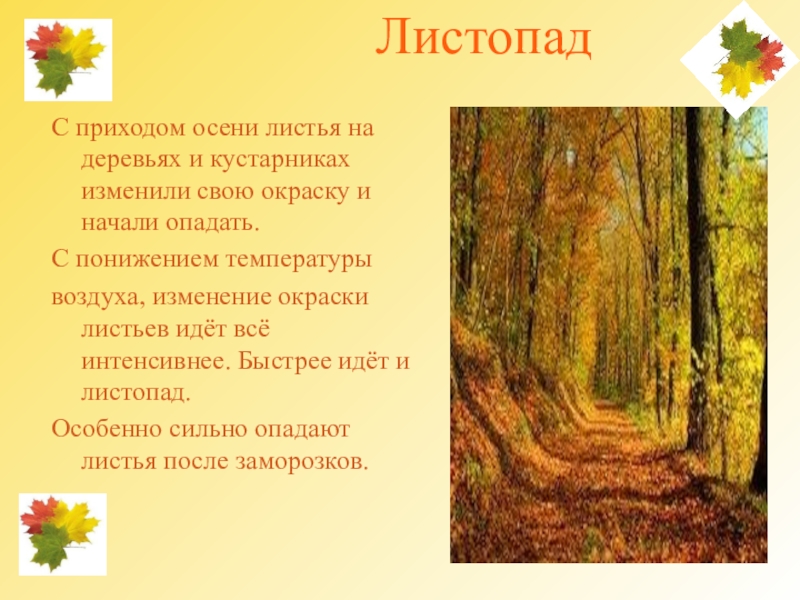 Листопад

С приходом осени листья на деревьях и кустарниках изменили свою окраску и начали опадать.

С понижением температуры

воздуха, изменение окраски листьев идёт всё интенсивнее. Быстрее идёт и листопад.

Особенно сильно опадают листья после заморозков.